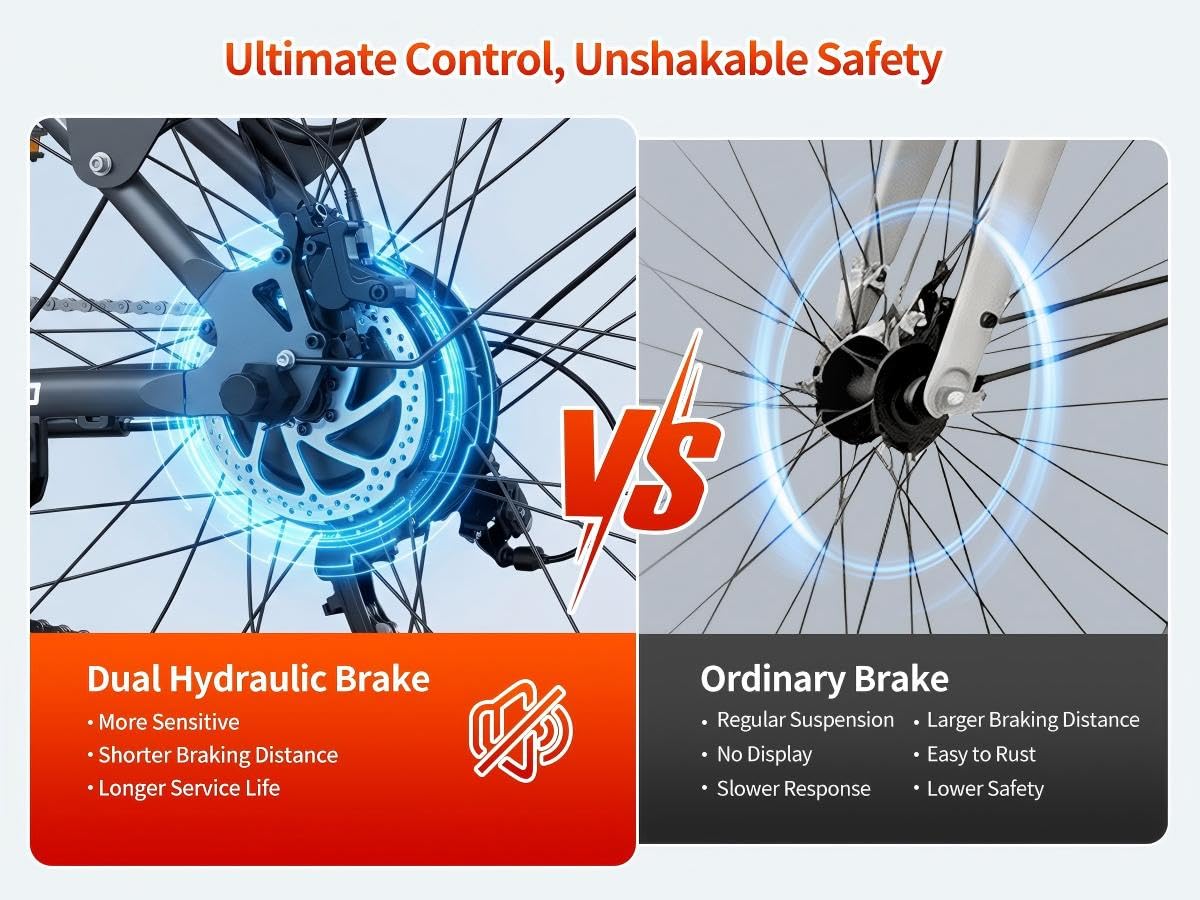 Ultimate Control, Unshakable Safety

VS

Dual Hydraulic Brake
• More Sensitive
• Shorter Braking Distance
• Longer Service Life

Ordinary Brake
• Regular Suspension
• No Display
• Slower Response
• Larger Braking Distance
• Easy to Rust
• Lower Safety